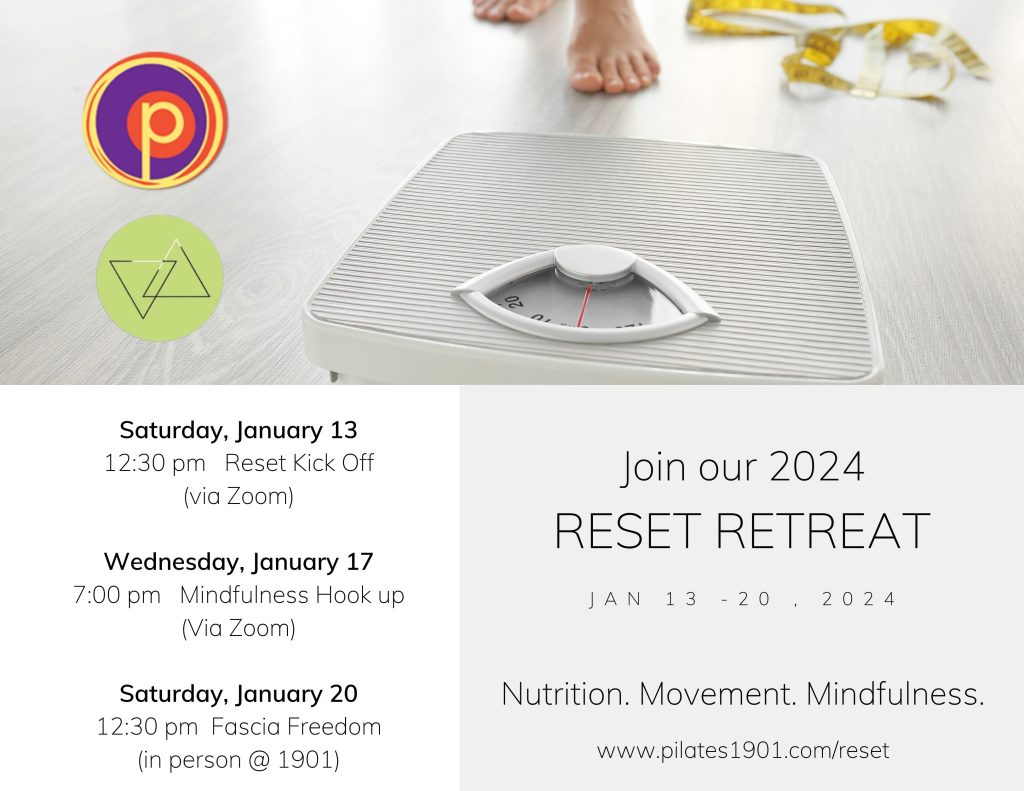 p

Saturday, January 13
12:30 pm Reset Kick Off
(via Zoom)

Wednesday, January 17
7:00 pm Mindfulness Hook up
(Via Zoom)

Saturday, January 20
12:30 pm Fascia Freedom
(in person @ 1901)

Join our 2024
RESET RETREAT

JAN 13 -20 , 2024

Nutrition. Movement. Mindfulness.

www.pilates1901.com/reset